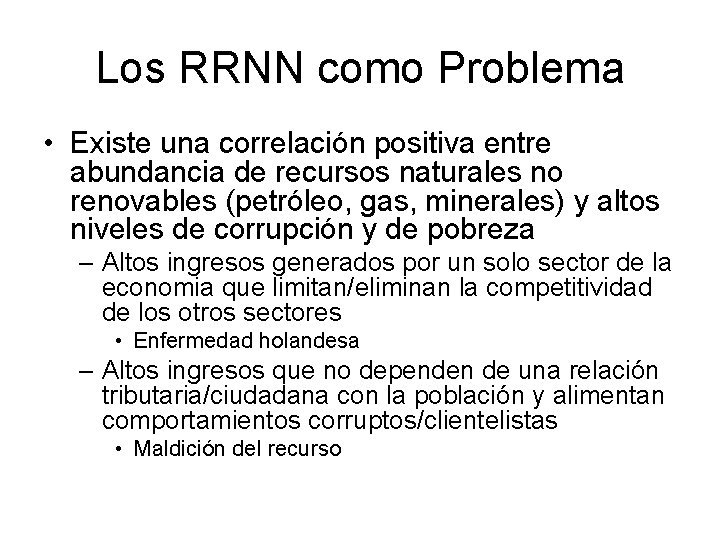 Los RRNN como Problema

• Existe una correlación positiva entre abundancia de recursos naturales no renovables (petróleo, gas, minerales) y altos niveles de corrupción y de pobreza

– Altos ingresos generados por un solo sector de la economia que limitan/eliminan la competitividad de los otros sectores

• Enfermedad holandesa

– Altos ingresos que no dependen de una relación tributaria/ciudadana con la población y alimentan comportamientos corruptos/clientelistas

• Maldición del recurso